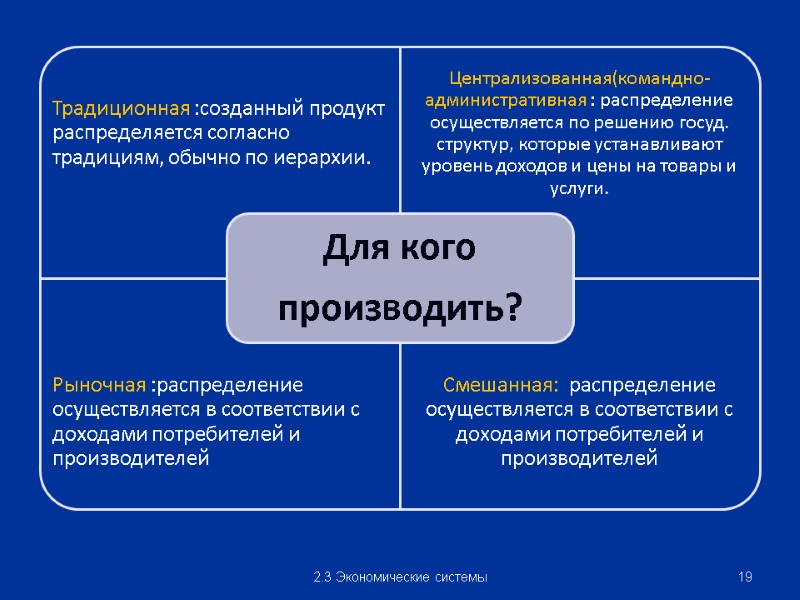 Традиционная :созданный продукт распределяется согласно традициям, обычно по иерархии.

Централизованная(командно-административная : распределение осуществляется по решению госуд. структур, которые устанавливают уровень доходов и цены на товары и услуги.

Для кого производить?

Рыночная :распределение осуществляется в соответствии с доходами потребителей и производителей

Смешанная: распределение осуществляется в соответствии с доходами потребителей и производителей

2.3 Экономические системы

19